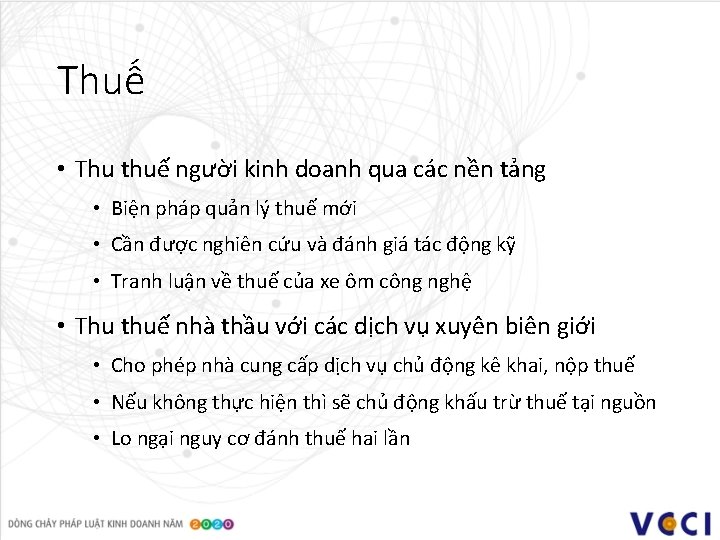 Thuế

• Thu thuế người kinh doanh qua các nền tảng
  • Biện pháp quản lý thuế mới
  • Cần được nghiên cứu và đánh giá tác động kỹ
  • Tranh luận về thuế của xe ôm công nghệ

• Thu thuế nhà thầu với các dịch vụ xuyên biên giới
  • Cho phép nhà cung cấp dịch vụ chủ động kê khai, nộp thuế
  • Nếu không thực hiện thì sẽ chủ động khấu trừ thuế tại nguồn
  • Lo ngại nguy cơ đánh thuế hai lần

DÒNG CHẢY PHÁP LUẬT KINH DOANH NĂM 2020

VCCI